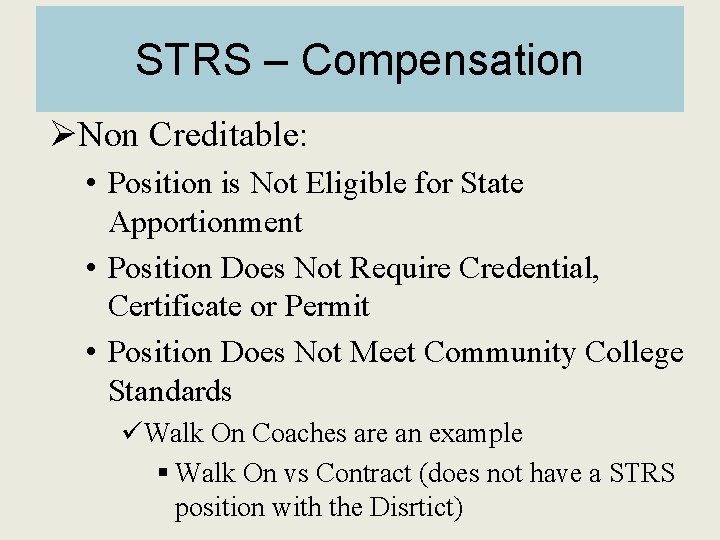 STRS – Compensation

➢Non Creditable:

• Position is Not Eligible for State Apportionment

• Position Does Not Require Credential, Certificate or Permit

• Position Does Not Meet Community College Standards

✓Walk On Coaches are an example

▪ Walk On vs Contract (does not have a STRS position with the Disrtict)